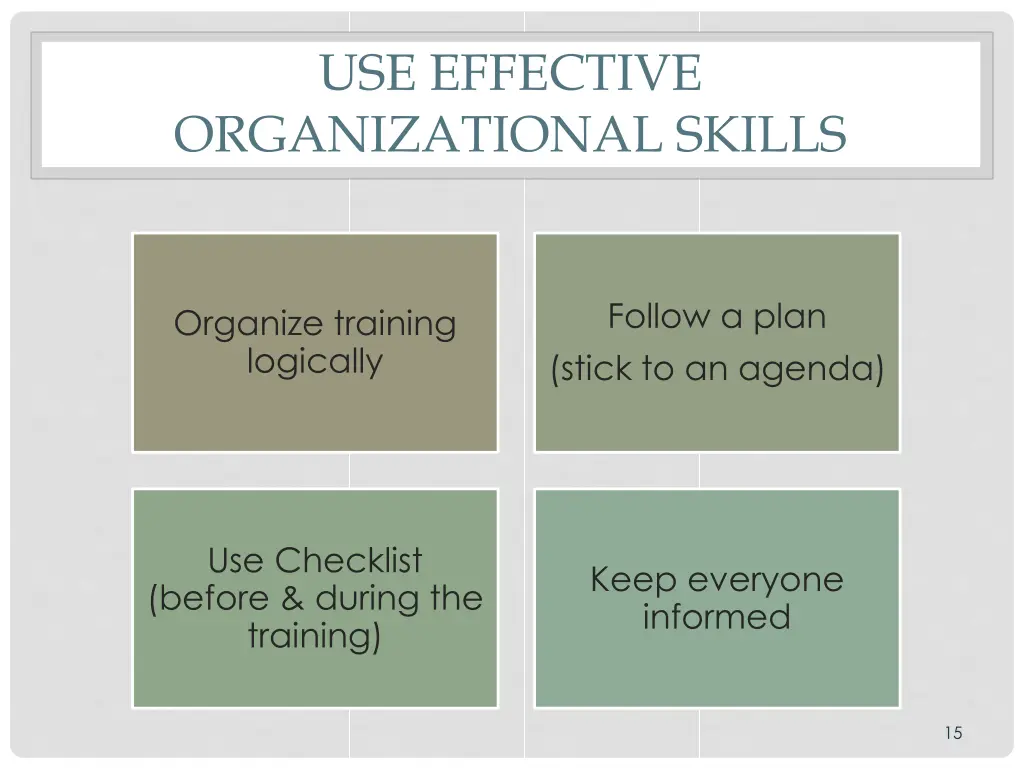 USE EFFECTIVE ORGANIZATIONAL SKILLS

Organize training logically

Follow a plan

(stick to an agenda)

Use Checklist (before & during the training)

Keep everyone informed

15